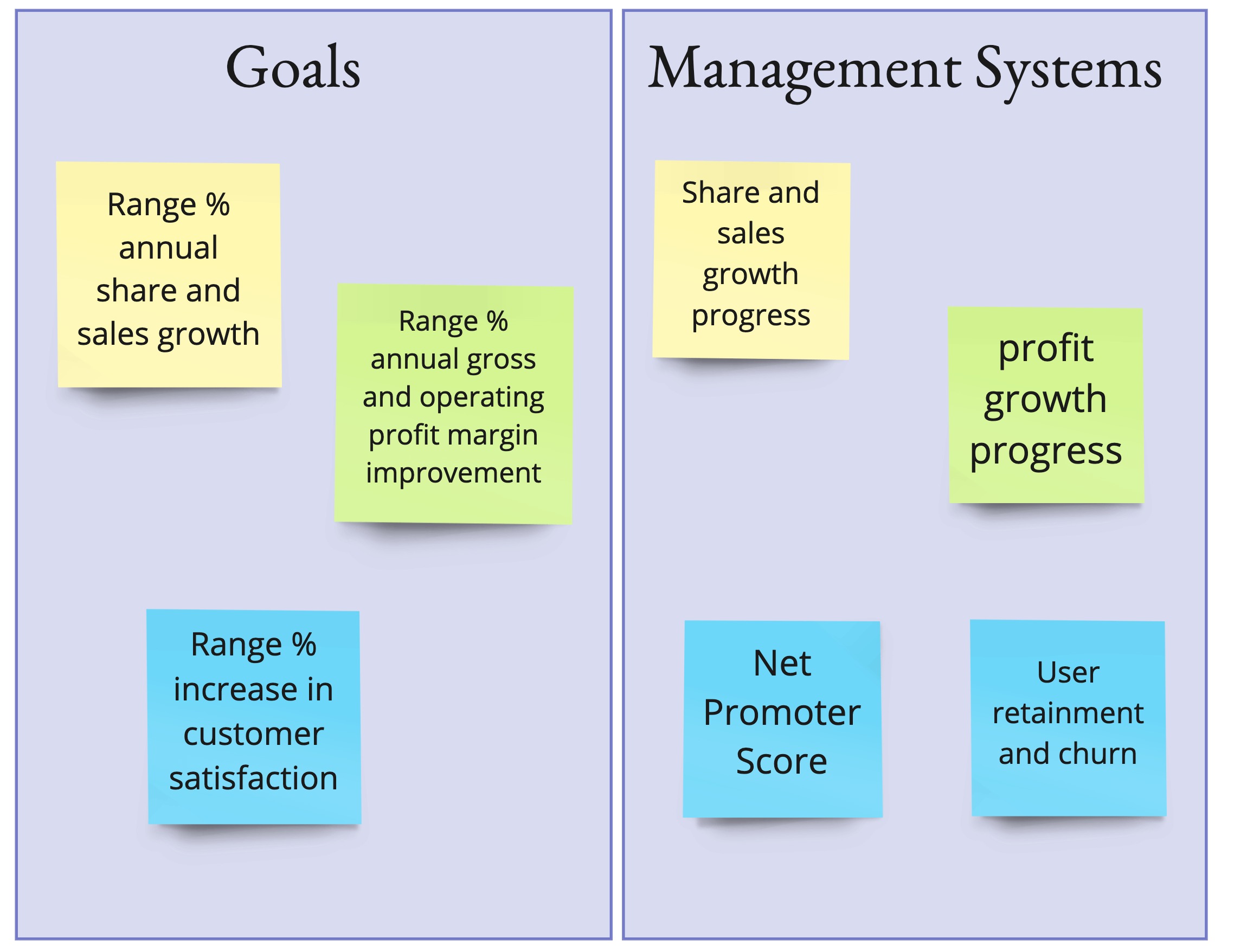 Goals

Range % annual share and sales growth

Range % annual gross and operating profit margin improvement

Range % increase in customer satisfaction

Management Systems

Share and sales growth progress

profit growth progress

Net Promoter Score

User retainment and churn